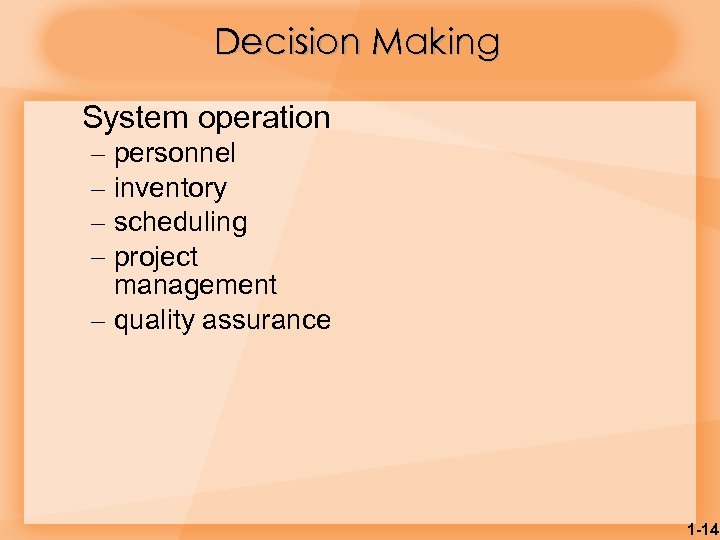 Decision Making

System operation
– personnel
– inventory
– scheduling
– project management
– quality assurance

1-14